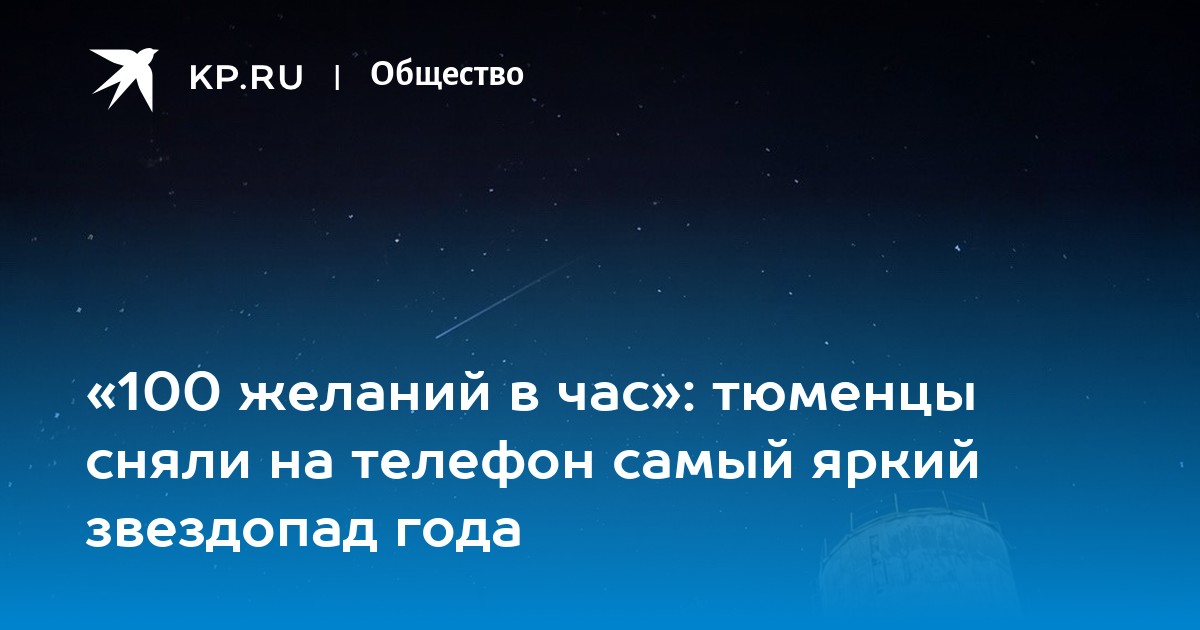 KP.RU | Общество

«100 желаний в час»: тюменцы сняли на телефон самый яркий звездопад года